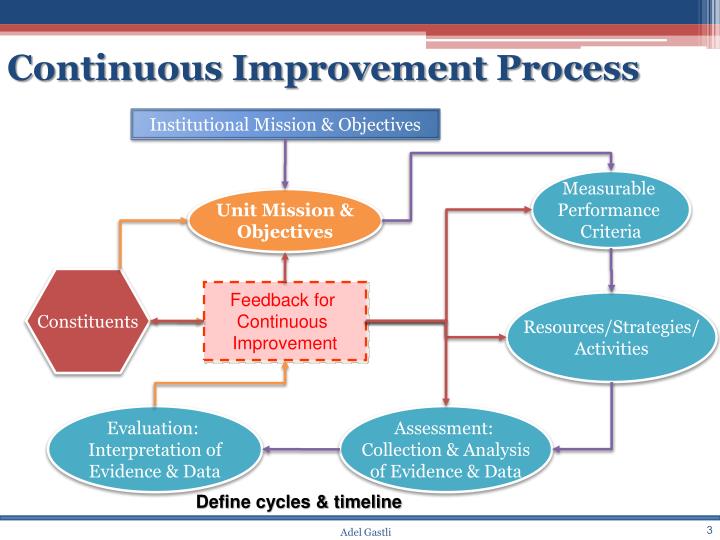 Continuous Improvement Process

Institutional Mission & Objectives

Unit Mission & Objectives

Measurable Performance Criteria

Constituents

Feedback for Continuous Improvement

Resources/Strategies/ Activities

Evaluation: Interpretation of Evidence & Data

Assessment: Collection & Analysis of Evidence & Data

Define cycles & timeline

Adel Gastli

3